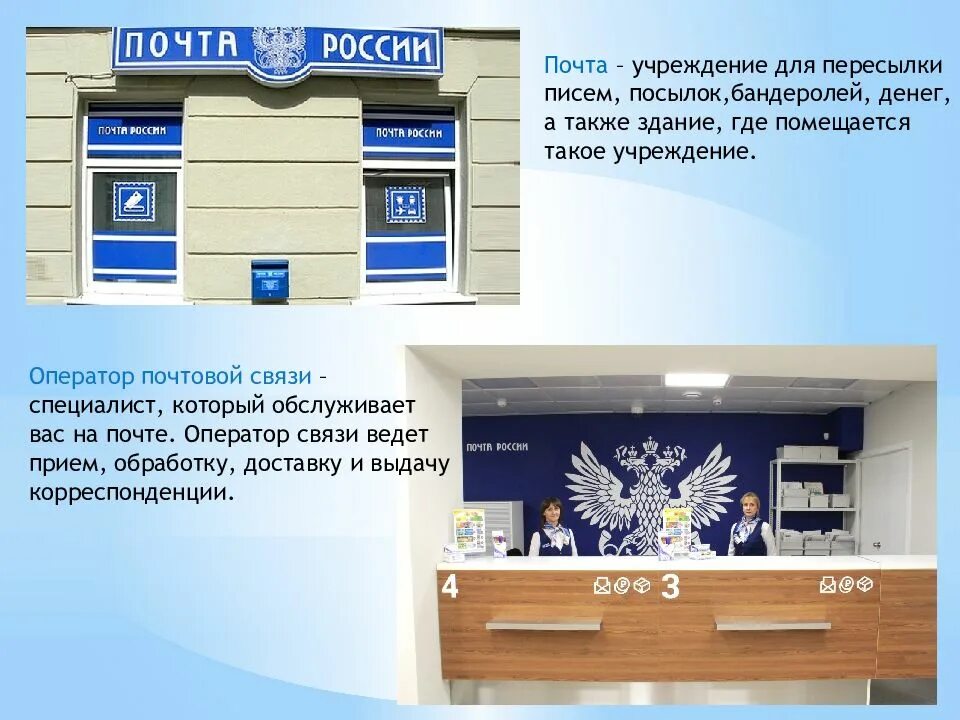 ПОЧТА РОССИИ

ПОЧТА РОССИИ

ПОЧТА РОССИИ

Почта – учреждение для пересылки писем, посылок,бандеролей, денег, а также здание, где помещается такое учреждение.

Оператор почтовой связи – специалист, который обслуживает вас на почте. Оператор связи ведет прием, обработку, доставку и выдачу корреспонденции.

ПОЧТА РОССИИ

4

3